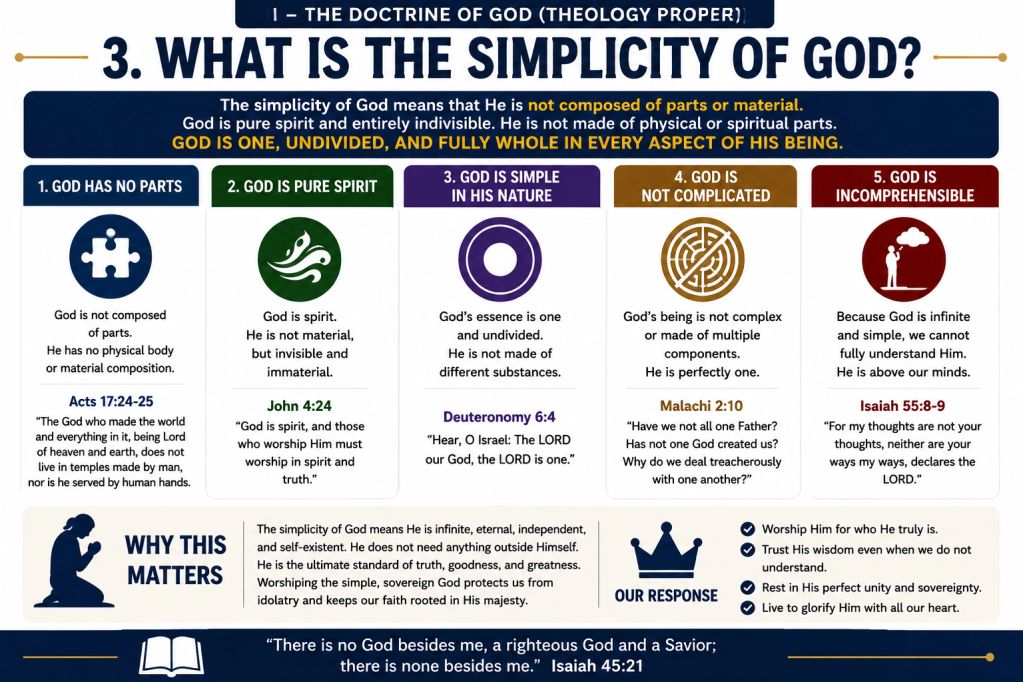 I – THE DOCTRINE OF GOD (THEOLOGY PROPER)

3. WHAT IS THE SIMPLICITY OF GOD?

The simplicity of God means that He is not composed of parts or material. God is pure spirit and entirely indivisible. He is not made of physical or spiritual parts.
GOD IS ONE, UNDIVIDED, AND FULLY WHOLE IN EVERY ASPECT OF HIS BEING.

1. GOD HAS NO PARTS

God is not composed of parts. He has no physical body or material composition.

Acts 17:24-25
"The God who made the world and everything in it, being Lord of heaven and earth, does not live in temples made by man, nor is he served by human hands.

2. GOD IS PURE SPIRIT

God is spirit. He is not material, but invisible and immaterial.

John 4:24
"God is spirit, and those who worship Him must worship in spirit and truth."

3. GOD IS SIMPLE IN HIS NATURE

God's essence is one and undivided. He is not made of different substances.

Deuteronomy 6:4
"Hear, O Israel: The LORD our God, the LORD is one."

4. GOD IS NOT COMPLICATED

God's being is not complex or made of multiple components. He is perfectly one.

Malachi 2:10
"Have we not all one Father? Has not one God created us? Why do we deal treacherously with one another?"

5. GOD IS INCOMPREHENSIBLE

Because God is infinite and simple, we cannot fully understand Him. He is above our minds.

Isaiah 55:8-9
"For my thoughts are not your thoughts, neither are your ways my ways, declares the LORD."

WHY THIS MATTERS

The simplicity of God means He is infinite, eternal, independent, and self-existent. He does not need anything outside Himself. He is the ultimate standard of truth, goodness, and greatness. Worshiping the simple, sovereign God protects us from idolatry and keeps our faith rooted in His majesty.

OUR RESPONSE

Worship Him for who He truly is.
Trust His wisdom even when we do not understand.
Rest in His perfect unity and sovereignty.
Live to glorify Him with all our heart.

"There is no God besides me, a righteous God and a Savior; there is none besides me." Isaiah 45:21